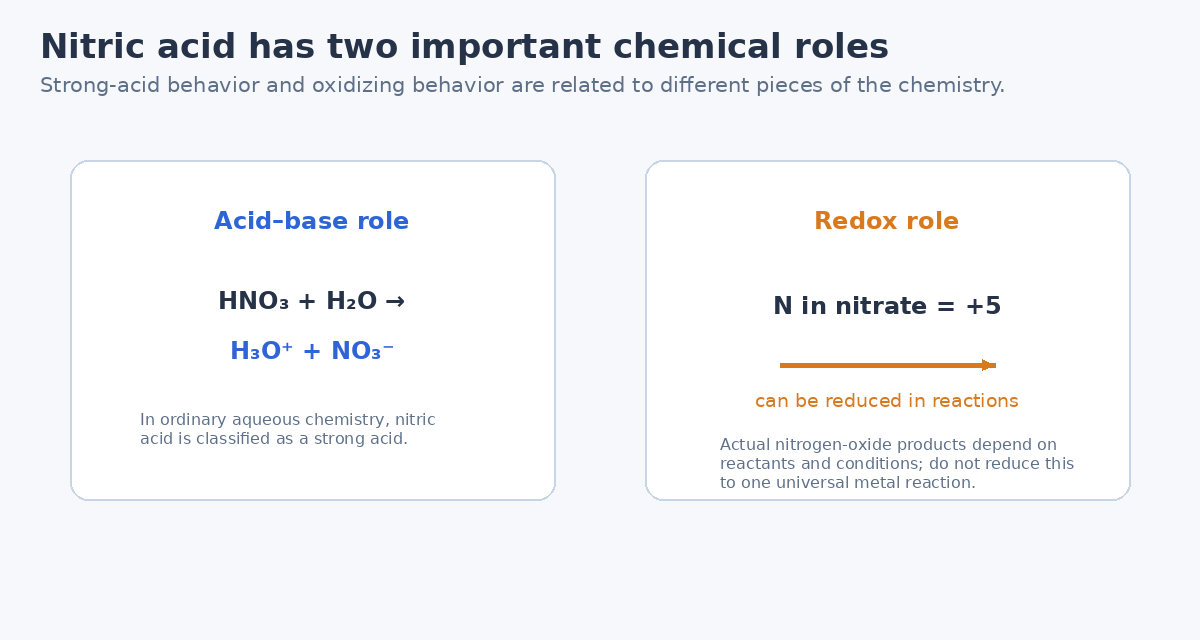 Nitric acid has two important chemical roles

Strong-acid behavior and oxidizing behavior are related to different pieces of the chemistry.

Acid–base role

$HNO_3 + H_2O \rightarrow$

$H_3O^+ + NO_3^-$

In ordinary aqueous chemistry, nitric acid is classified as a strong acid.

Redox role

N in nitrate = +5

can be reduced in reactions

Actual nitrogen-oxide products depend on reactants and conditions; do not reduce this to one universal metal reaction.